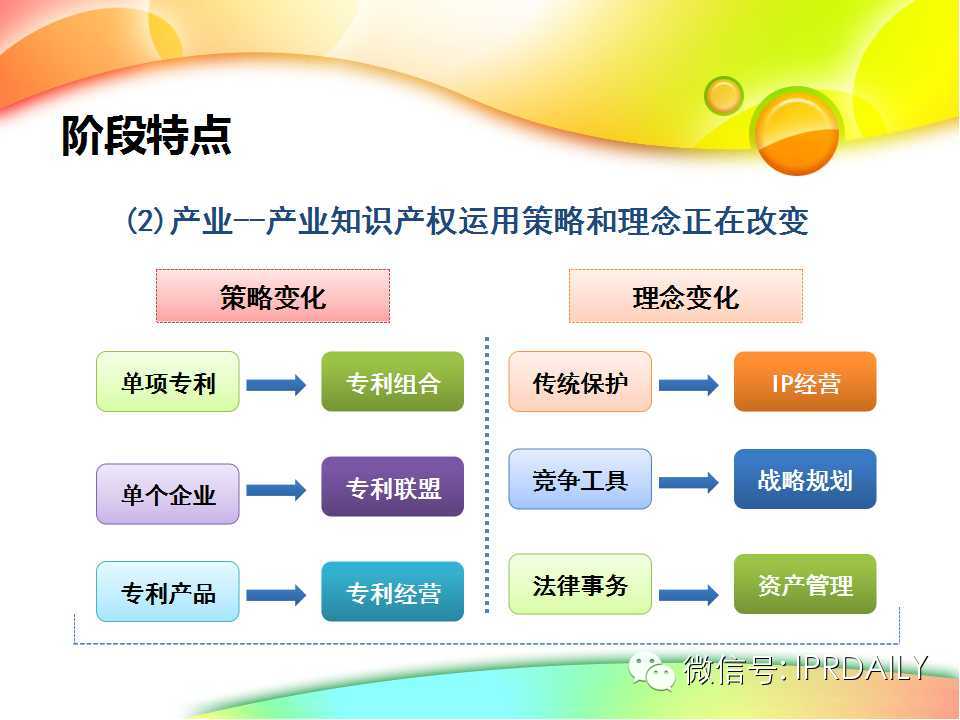 阶段特点

(2) 产业--产业知识产权运用策略和理念正在改变

策略变化

单项专利 专利组合

单个企业 专利联盟

专利产品 专利经营

理念变化

传统保护 IP经营

竞争工具 战略规划

法律事务 资产管理

微信号: IPRDAILY